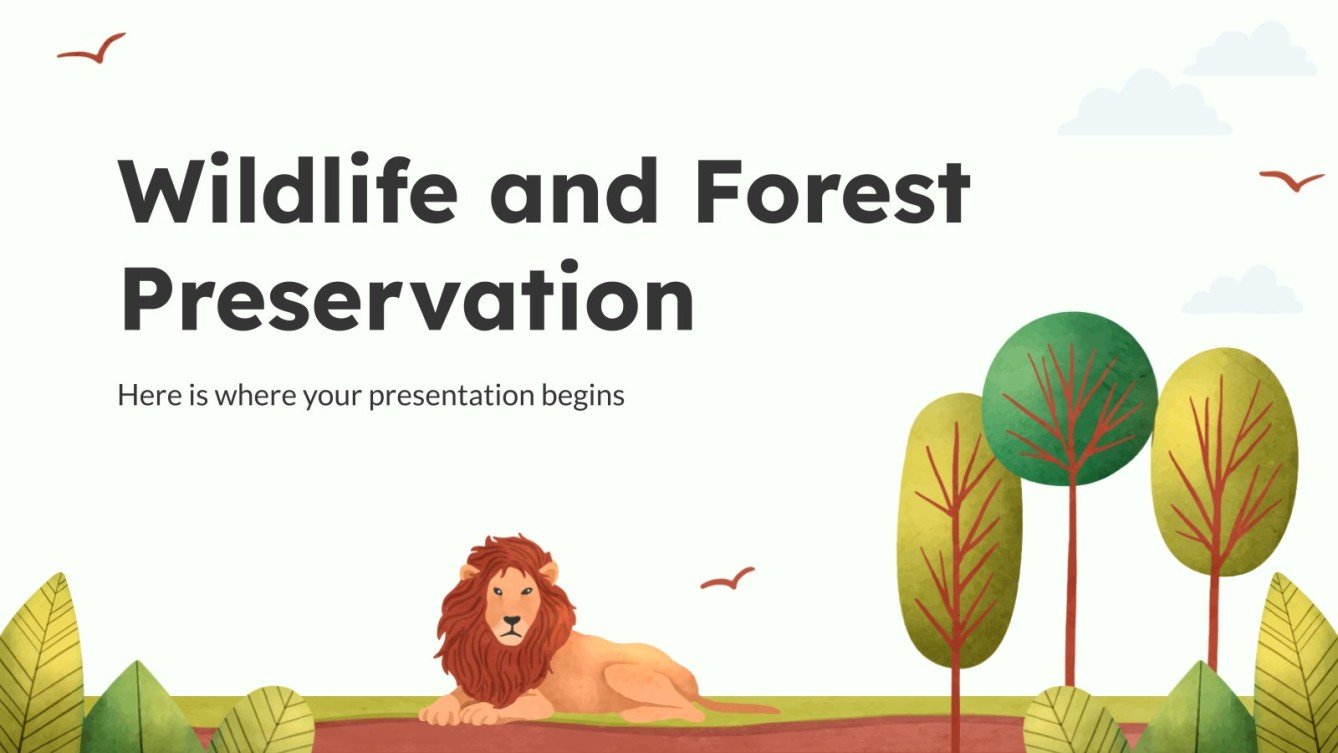 Wildlife and Forest Preservation

Here is where your presentation begins